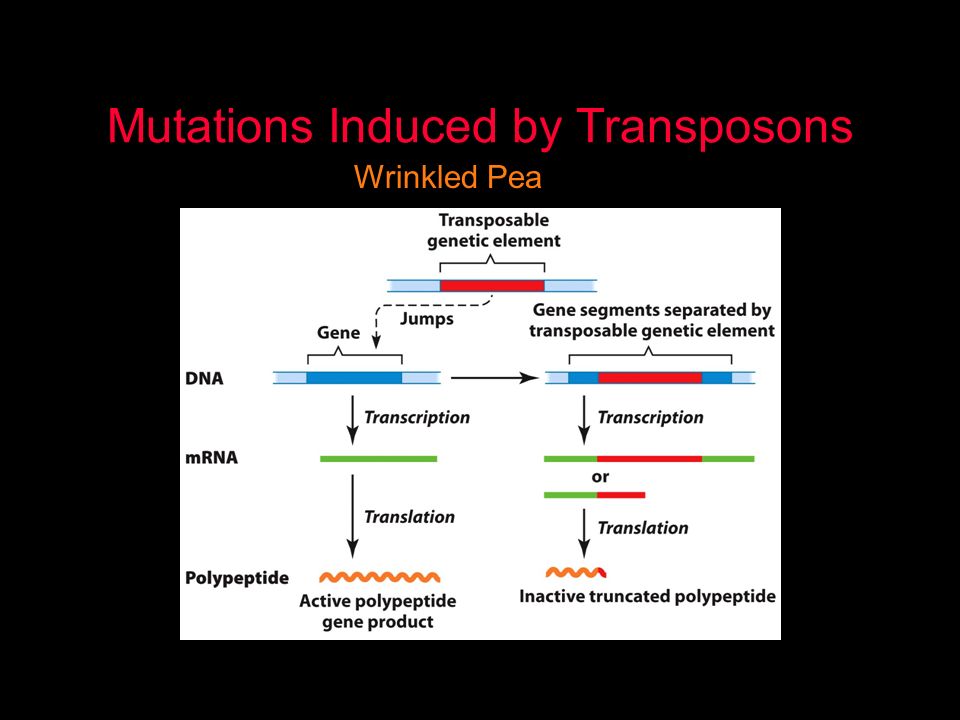 Mutations Induced by Transposons

Wrinkled Pea

Transposable genetic element

Jumps

Gene

Gene segments separated by transposable genetic element

DNA

Transcription

Transcription

mRNA

or

Translation

Translation

Polypeptide

Active polypeptide gene product

Inactive truncated polypeptide